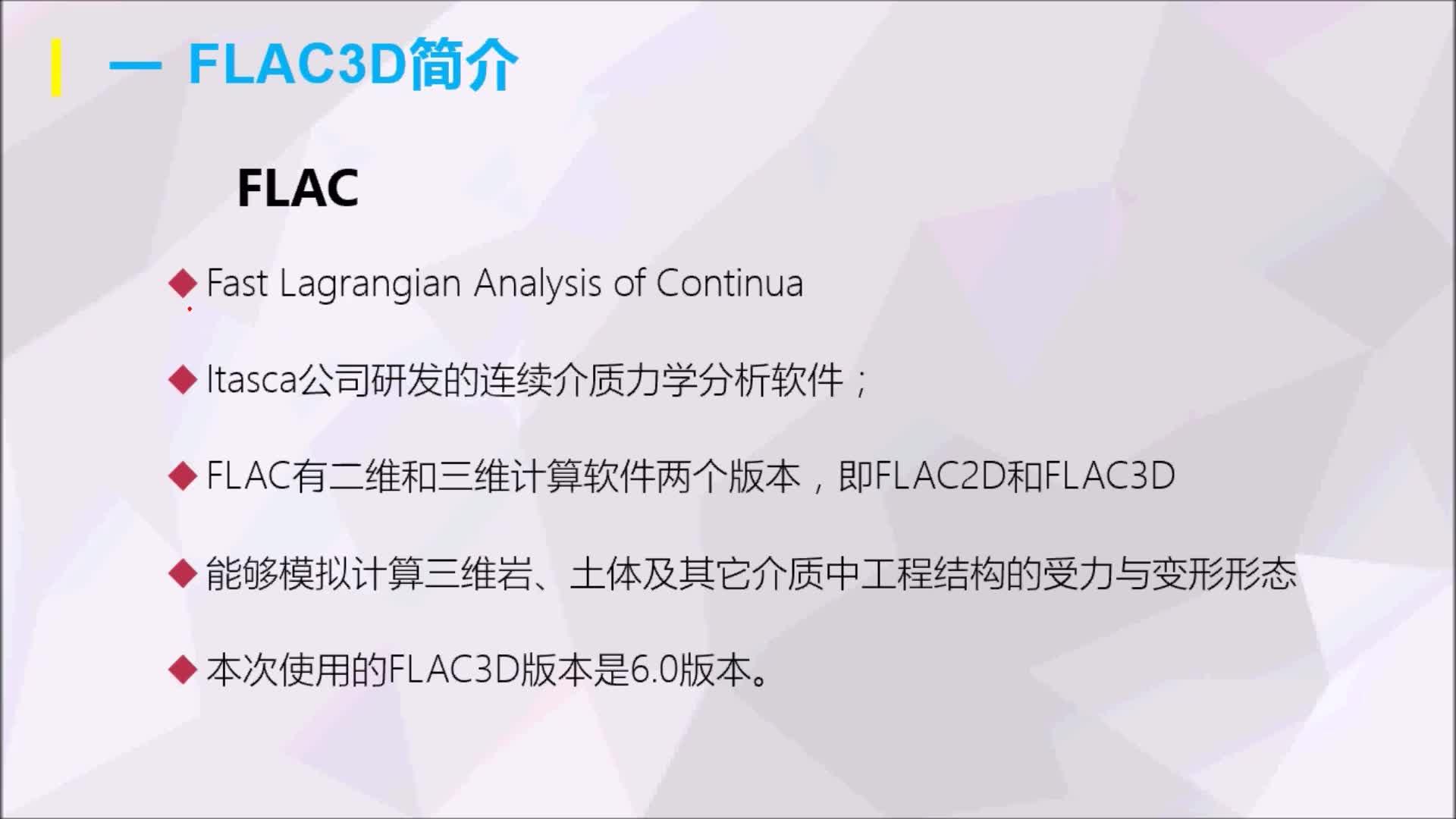 一 FLAC3D简介

FLAC

◆ Fast Lagrangian Analysis of Continua

◆ Itasca公司研发的连续介质力学分析软件；

◆ FLAC有二维和三维计算软件两个版本，即FLAC2D和FLAC3D

◆ 能够模拟计算三维岩、土体及其它介质中工程结构的受力与变形形态

◆ 本次使用的FLAC3D版本是6.0版本。